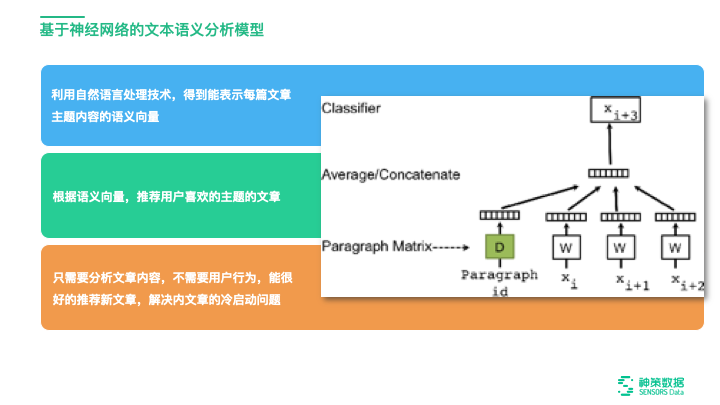 基于神经网络的文本语义分析模型

利用自然语言处理技术，得到能表示每篇文章主题内容的语义向量

根据语义向量，推荐用户喜欢的主题的文章

只需要分析文章内容，不需要用户行为，能很好的推荐新文章，解决内文章的冷启动问题

Classifier

$x_{i+3}$

Average/Concatenate

Paragraph Matrix

D

W

W

W

Paragraph id

$x_i$

$x_{i+1}$

$x_{i+2}$

神策数据
SENSORS Data